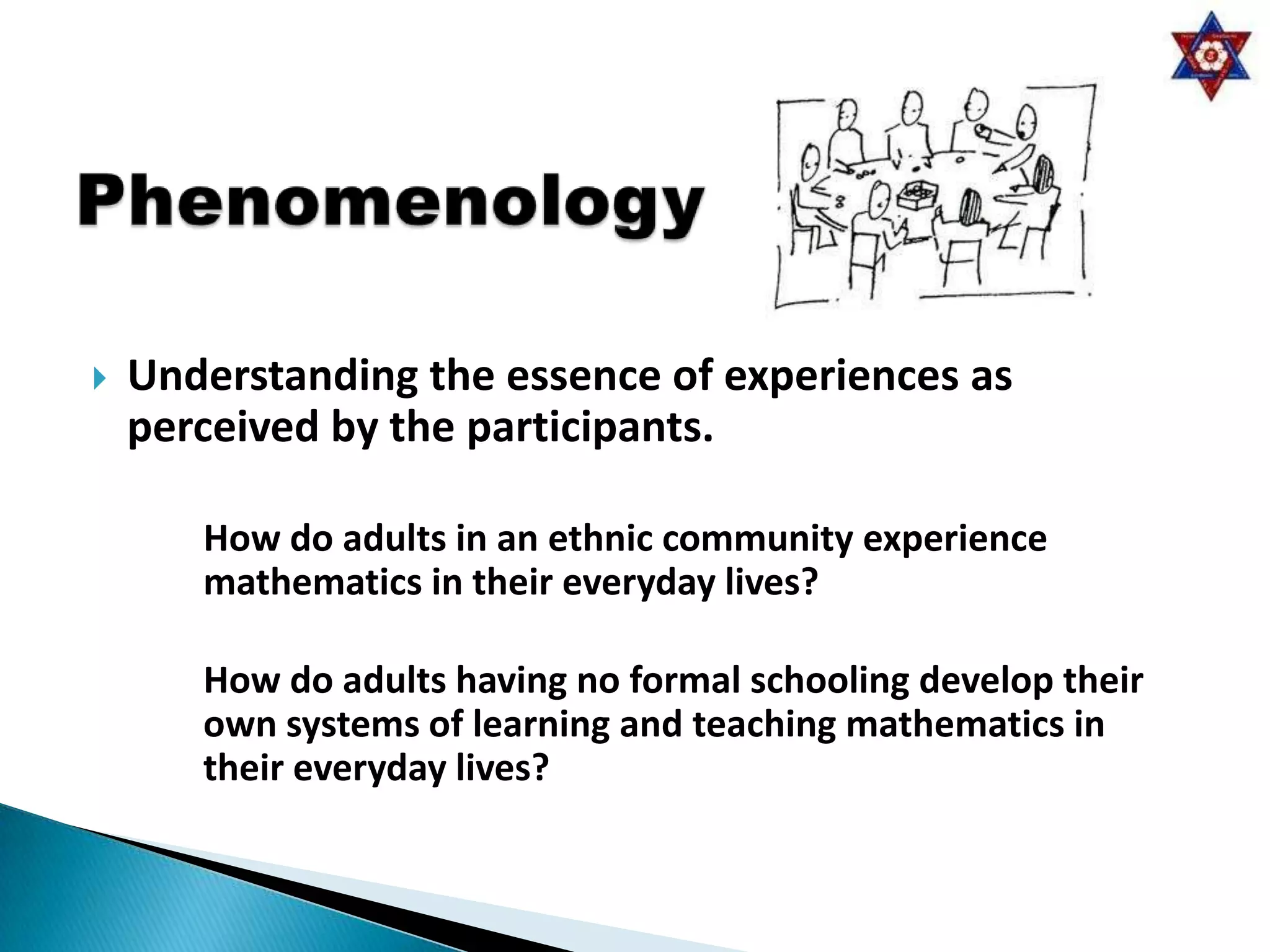 Phenomenology

Understanding the essence of experiences as perceived by the participants.

How do adults in an ethnic community experience mathematics in their everyday lives?

How do adults having no formal schooling develop their own systems of learning and teaching mathematics in their everyday lives?